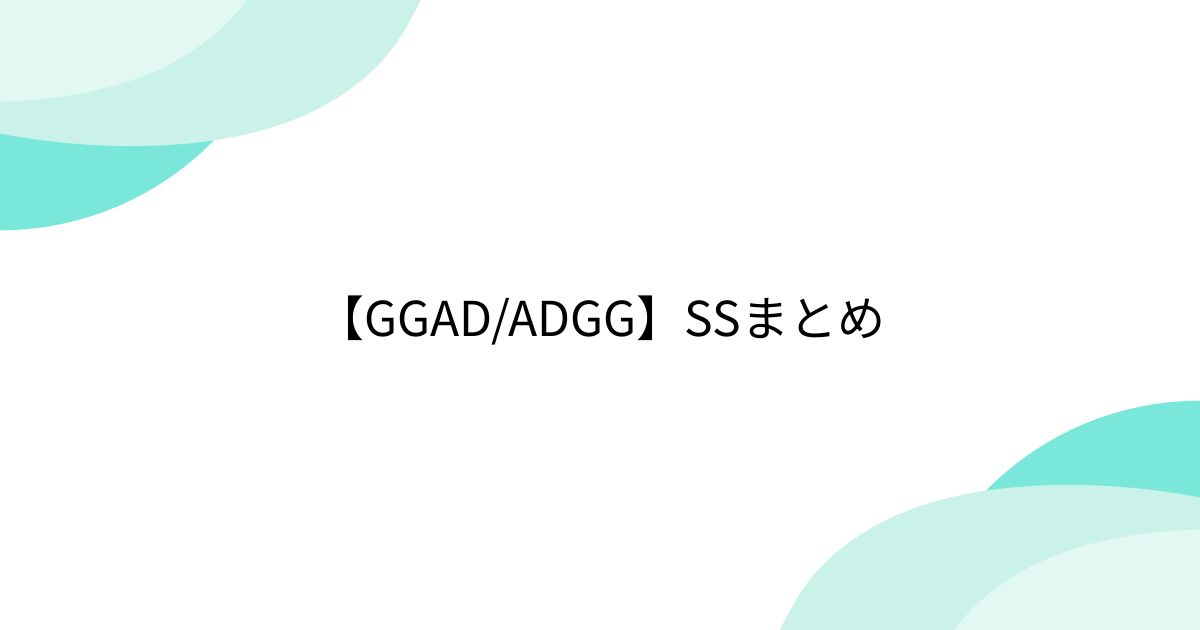 【GGAD/ADGG】SSまとめ